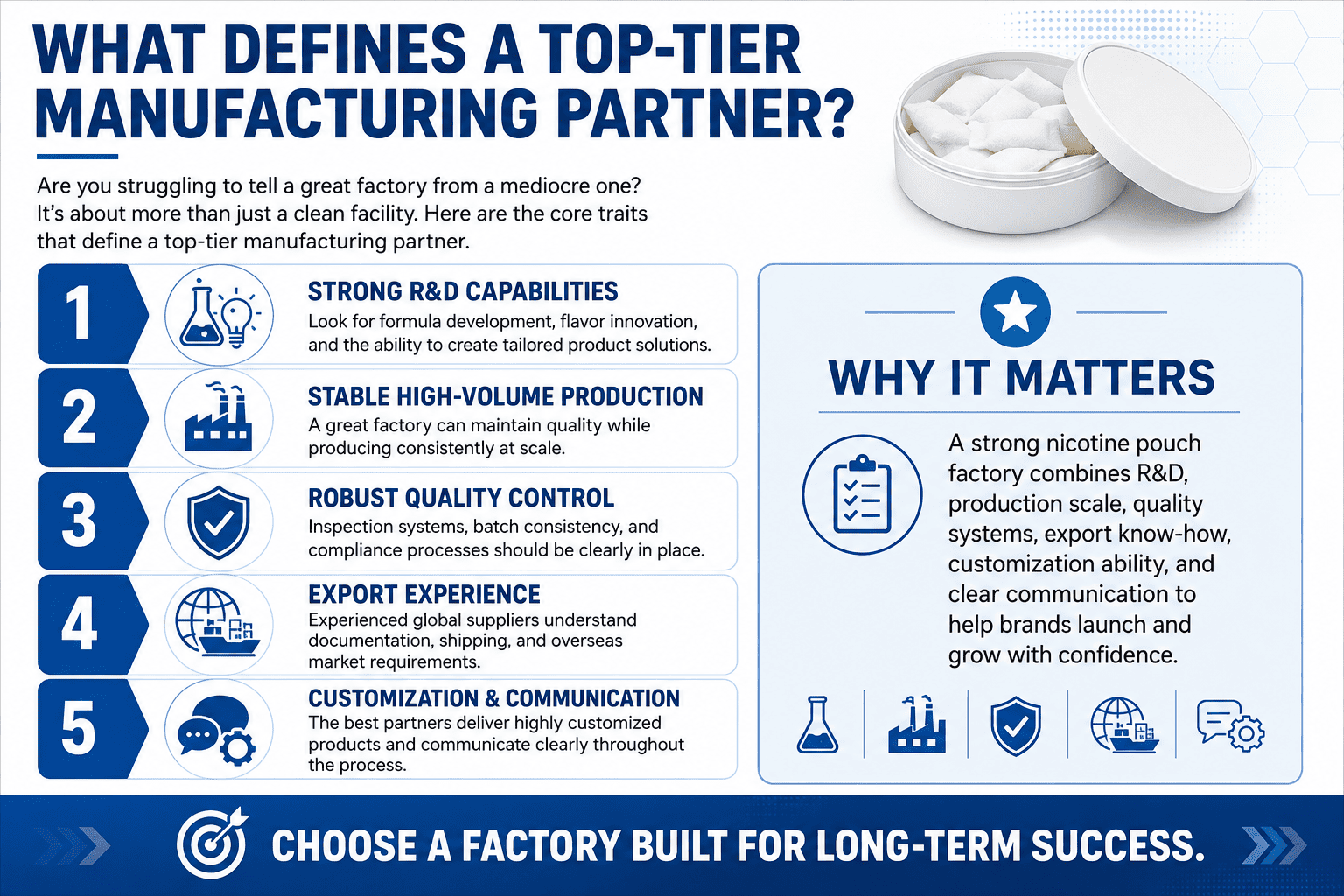 WHAT DEFINES A TOP-TIER MANUFACTURING PARTNER?

Are you struggling to tell a great factory from a mediocre one? It's about more than just a clean facility. Here are the core traits that define a top-tier manufacturing partner.

1
STRONG R&D CAPABILITIES
Look for formula development, flavor innovation, and the ability to create tailored product solutions.

2
STABLE HIGH-VOLUME PRODUCTION
A great factory can maintain quality while producing consistently at scale.

3
ROBUST QUALITY CONTROL
Inspection systems, batch consistency, and compliance processes should be clearly in place.

4
EXPORT EXPERIENCE
Experienced global suppliers understand documentation, shipping, and overseas market requirements.

5
CUSTOMIZATION & COMMUNICATION
The best partners deliver highly customized products and communicate clearly throughout the process.

WHY IT MATTERS

A strong nicotine pouch factory combines R&D, production scale, quality systems, export know-how, customization ability, and clear communication to help brands launch and grow with confidence.

CHOOSE A FACTORY BUILT FOR LONG-TERM SUCCESS.